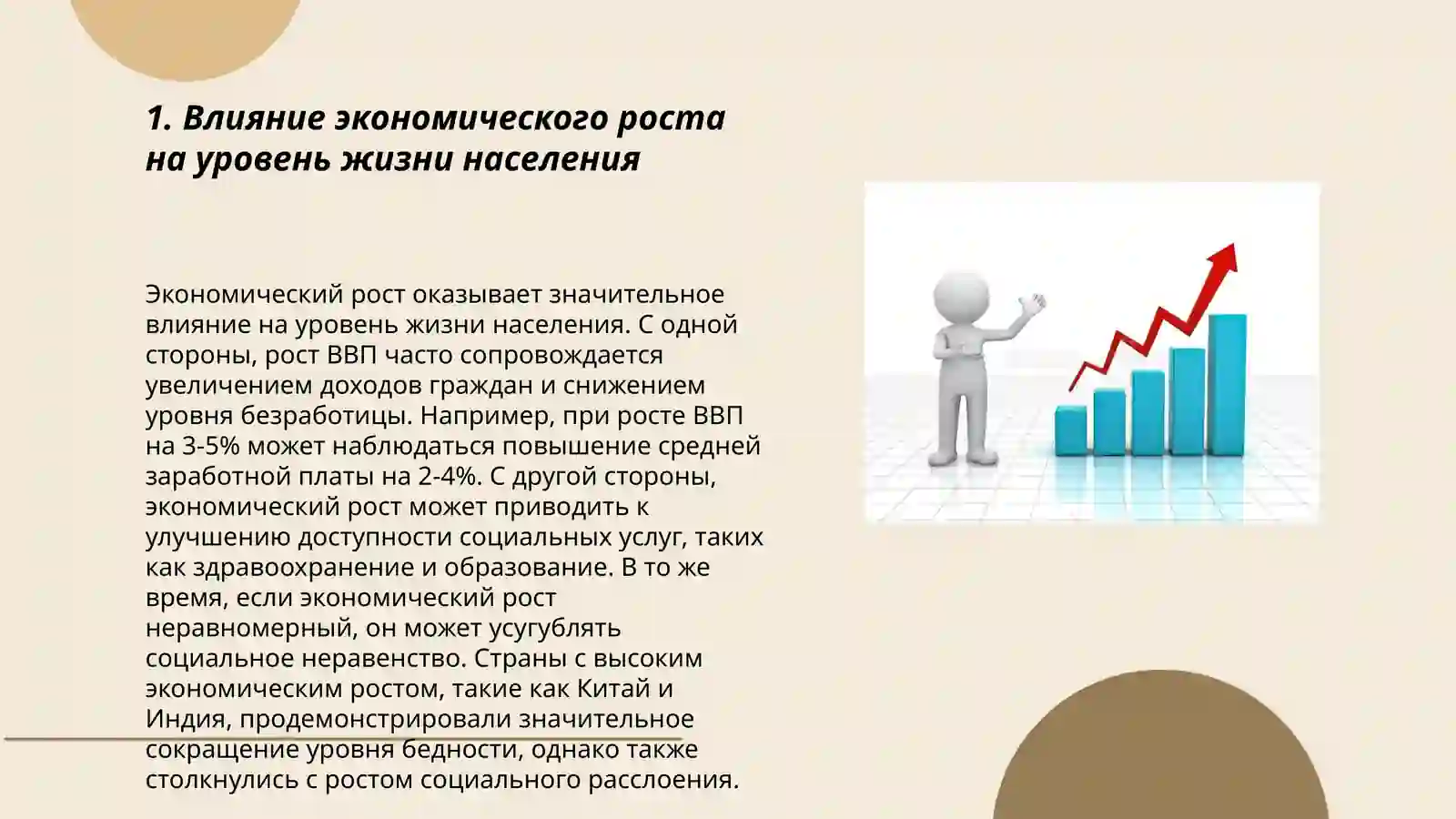 1. Влияние экономического роста на уровень жизни населения

Экономический рост оказывает значительное влияние на уровень жизни населения. С одной стороны, рост ВВП часто сопровождается увеличением доходов граждан и снижением уровня безработицы. Например, при росте ВВП на 3-5% может наблюдаться повышение средней заработной платы на 2-4%. С другой стороны, экономический рост может приводить к улучшению доступности социальных услуг, таких как здравоохранение и образование. В то же время, если экономический рост неравномерный, он может усугублять социальное неравенство. Страны с высоким экономическим ростом, такие как Китай и Индия, продемонстрировали значительное сокращение уровня бедности, однако также столкнулись с ростом социального расслоения.